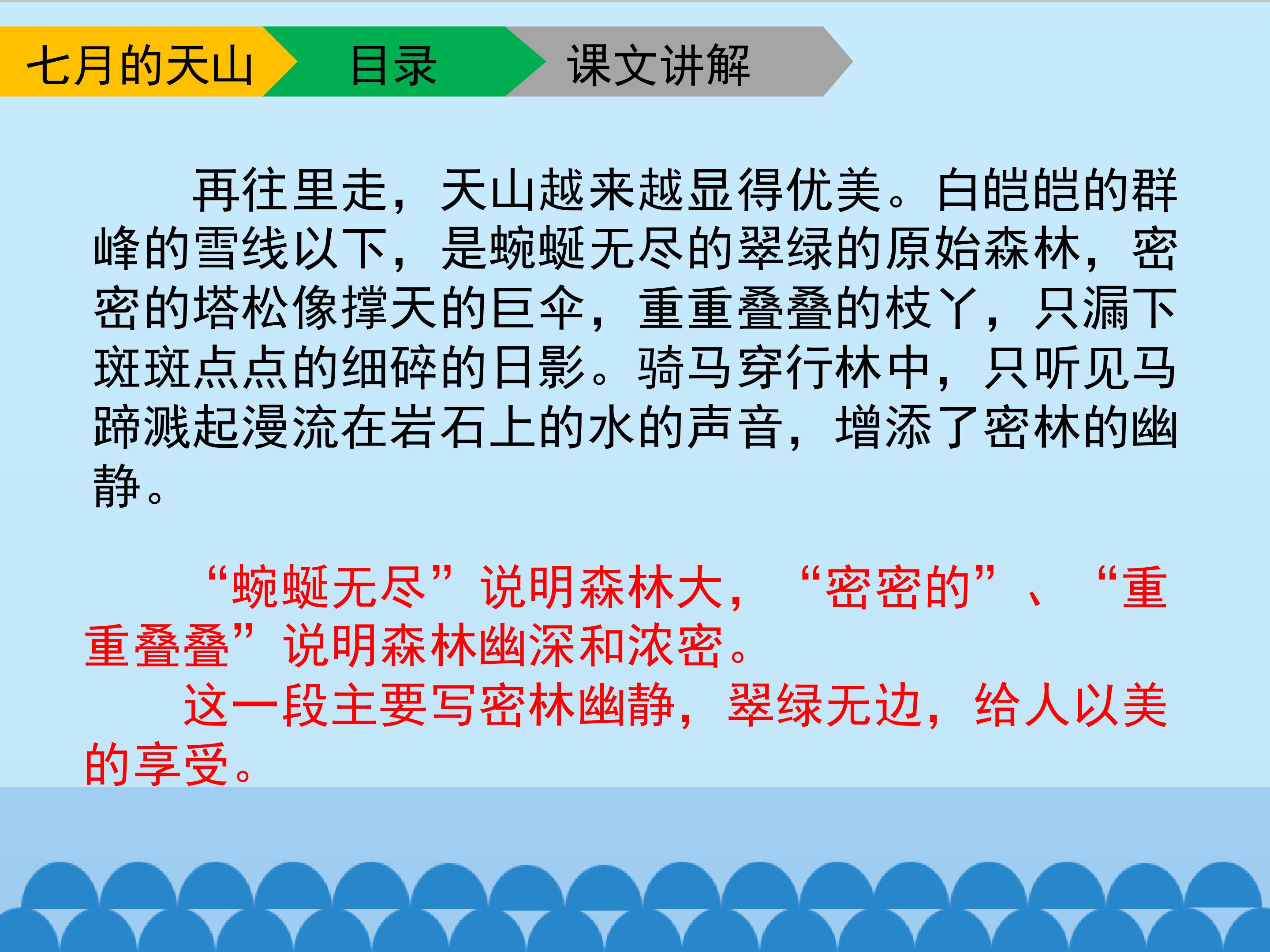 七月的天山 目录 课文讲解

再往里走，天山越来越显得优美。白皑皑的群峰的雪线以下，是蜿蜒无尽的翠绿的原始森林，密密的塔松像撑天的巨伞，重重叠叠的枝丫，只漏下斑斑点点的细碎的日影。骑马穿行林中，只听见马蹄溅起漫流在岩石上的水的声音，增添了密林的幽静。

“蜿蜒无尽”说明森林大，“密密的”、“重重叠叠”说明森林幽深和浓密。

这一段主要写密林幽静，翠绿无边，给人以美的享受。